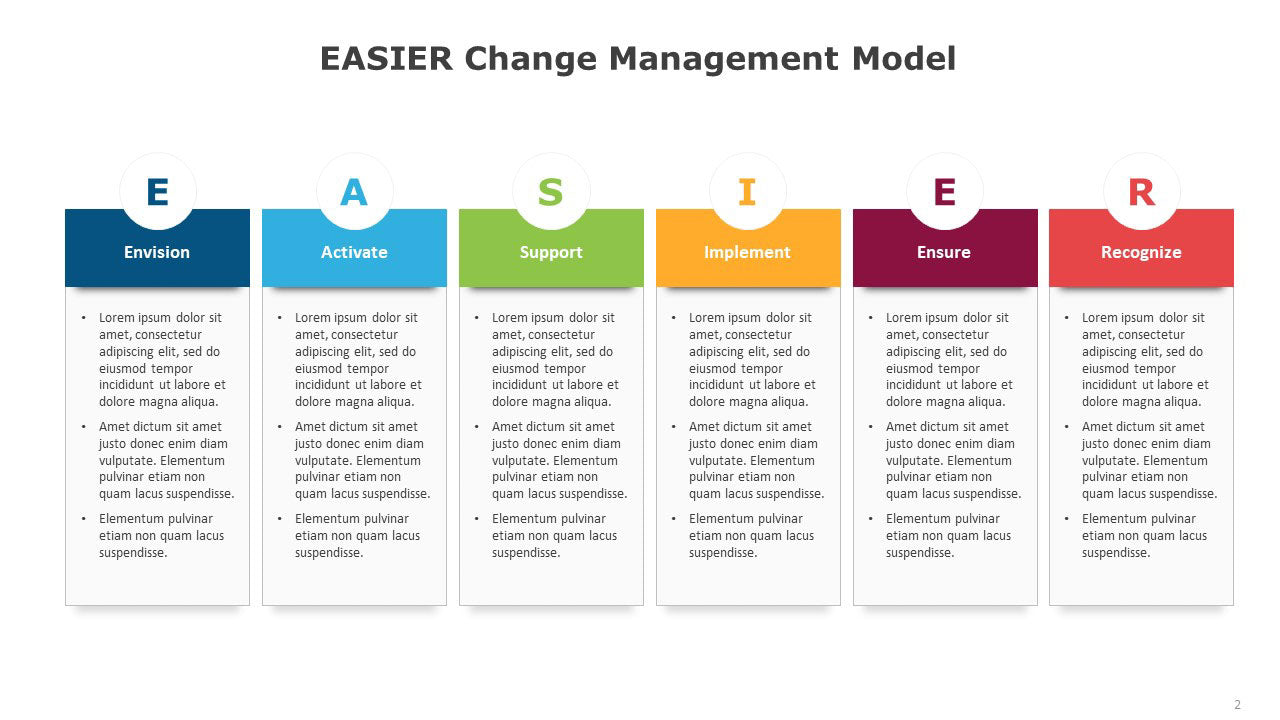 EASIER Change Management Model

E
Envision
• Lorem ipsum dolor sit amet, consectetur adipiscing elit, sed do eiusmod tempor incididunt ut labore et dolore magna aliqua.
• Amet dictum sit amet justo donec enim diam vulputate. Elementum pulvinar etiam non quam lacus suspendisse.
• Elementum pulvinar etiam non quam lacus suspendisse.

A
Activate
• Lorem ipsum dolor sit amet, consectetur adipiscing elit, sed do eiusmod tempor incididunt ut labore et dolore magna aliqua.
• Amet dictum sit amet justo donec enim diam vulputate. Elementum pulvinar etiam non quam lacus suspendisse.
• Elementum pulvinar etiam non quam lacus suspendisse.

S
Support
• Lorem ipsum dolor sit amet, consectetur adipiscing elit, sed do eiusmod tempor incididunt ut labore et dolore magna aliqua.
• Amet dictum sit amet justo donec enim diam vulputate. Elementum pulvinar etiam non quam lacus suspendisse.
• Elementum pulvinar etiam non quam lacus suspendisse.

I
Implement
• Lorem ipsum dolor sit amet, consectetur adipiscing elit, sed do eiusmod tempor incididunt ut labore et dolore magna aliqua.
• Amet dictum sit amet justo donec enim diam vulputate. Elementum pulvinar etiam non quam lacus suspendisse.
• Elementum pulvinar etiam non quam lacus suspendisse.

E
Ensure
• Lorem ipsum dolor sit amet, consectetur adipiscing elit, sed do eiusmod tempor incididunt ut labore et dolore magna aliqua.
• Amet dictum sit amet justo donec enim diam vulputate. Elementum pulvinar etiam non quam lacus suspendisse.
• Elementum pulvinar etiam non quam lacus suspendisse.

R
Recognize
• Lorem ipsum dolor sit amet, consectetur adipiscing elit, sed do eiusmod tempor incididunt ut labore et dolore magna aliqua.
• Amet dictum sit amet justo donec enim diam vulputate. Elementum pulvinar etiam non quam lacus suspendisse.
• Elementum pulvinar etiam non quam lacus suspendisse.

2